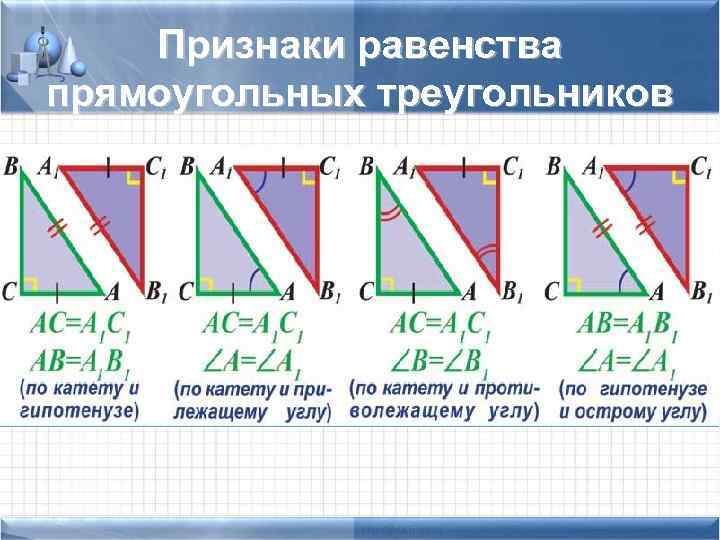 Признаки равенства прямоугольных треугольников

$B$ $A_1$ $C_1$ $C$ $A$ $B_1$

$AC=A_1C_1$
$AB=A_1B_1$
(по катету и гипотенузе)

$B$ $A_1$ $C_1$ $C$ $A$ $B_1$

$AC=A_1C_1$
$\angle A=\angle A_1$
(по катету и прилежащему углу)

$B$ $A_1$ $C_1$ $C$ $A$ $B_1$

$AC=A_1C_1$
$\angle B=\angle B_1$
(по катету и противолежащему углу)

$B$ $A_1$ $C_1$ $C$ $A$ $B_1$

$AB=A_1B_1$
$\angle A=\angle A_1$
(по гипотенузе и острому углу)